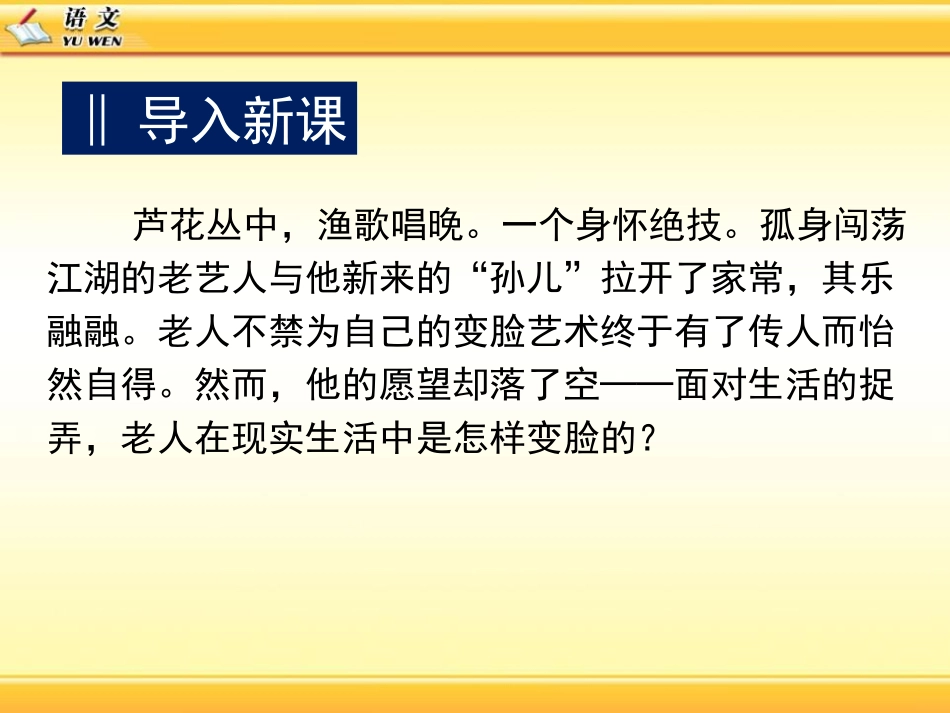 语文
YU WEN

‖ 导入新课

芦花丛中，渔歌唱晚。一个身怀绝技。孤身闯荡江湖的老艺人与他新来的“孙儿”拉开了家常，其乐融融。老人不禁为自己的变脸艺术终于有了传人而怡然自得。然而，他的愿望却落了空——面对生活的捉弄，老人在现实生活中是怎样变脸的？